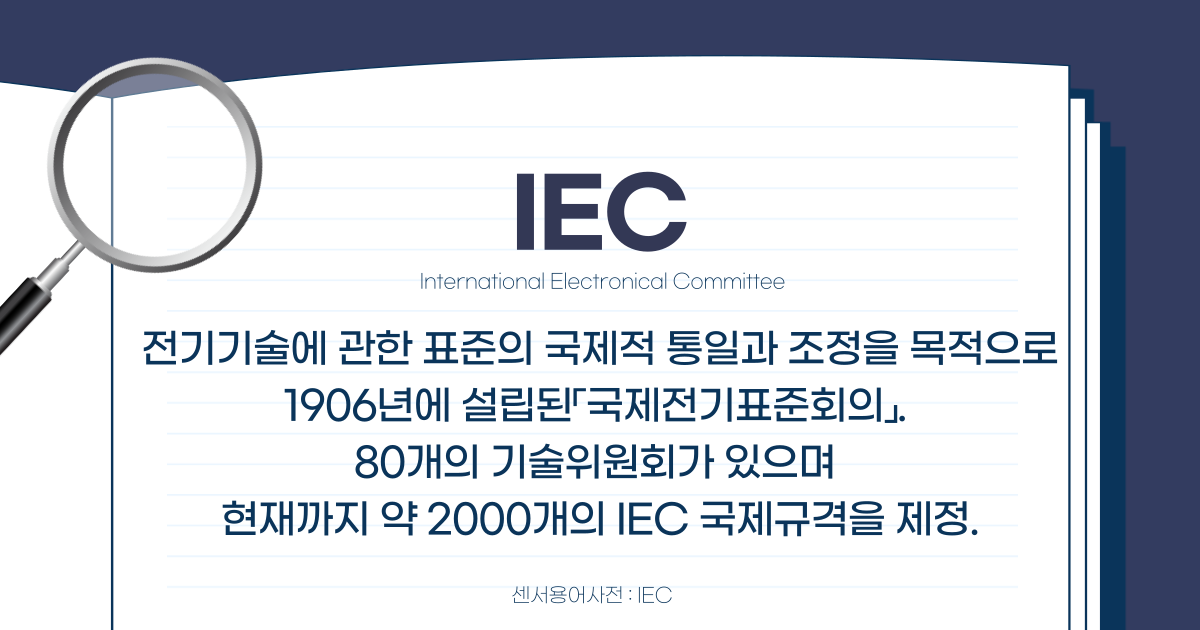 IEC

International Electronical Committee

전기기술에 관한 표준의 국제적 통일과 조정을 목적으로 1906년에 설립된「국제전기표준회의」. 80개의 기술위원회가 있으며 현재까지 약 2000개의 IEC 국제규격을 제정.

센서용어사전 : IEC